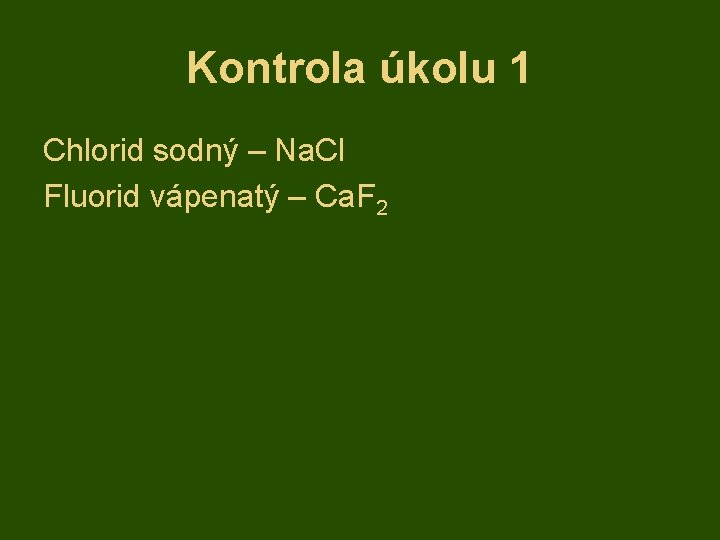 Kontrola úkolu 1

Chlorid sodný – $NaCl$

Fluorid vápenatý – $CaF_2$